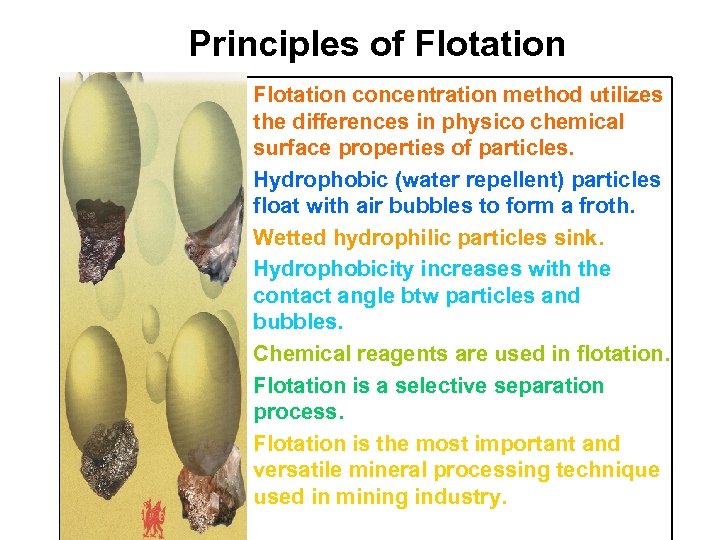 Principles of Flotation

Flotation concentration method utilizes the differences in physico chemical surface properties of particles.

Hydrophobic (water repellent) particles float with air bubbles to form a froth.

Wetted hydrophilic particles sink.

Hydrophobicity increases with the contact angle btw particles and bubbles.

Chemical reagents are used in flotation.

Flotation is a selective separation process.

Flotation is the most important and versatile mineral processing technique used in mining industry.